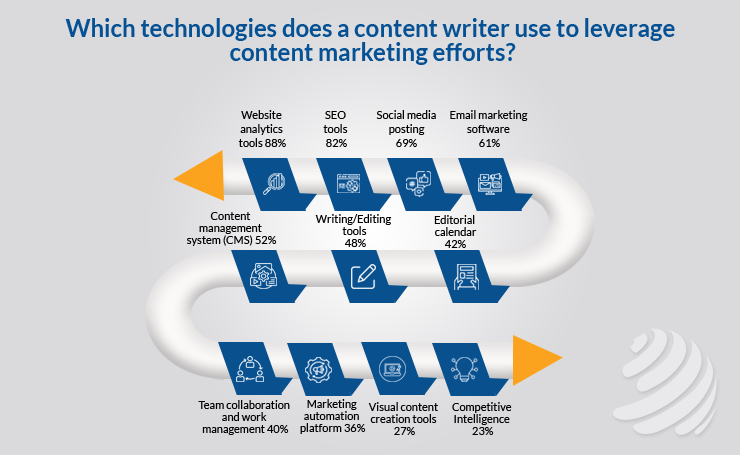 Which technologies does a content writer use to leverage content marketing efforts?

Website analytics tools 88%

SEO tools 82%

Social media posting 69%

Email marketing software 61%

Content management system (CMS) 52%

Writing/Editing tools 48%

Editorial calendar 42%

Team collaboration and work management 40%

Marketing automation platform 36%

Visual content creation tools 27%

Competitive Intelligence 23%